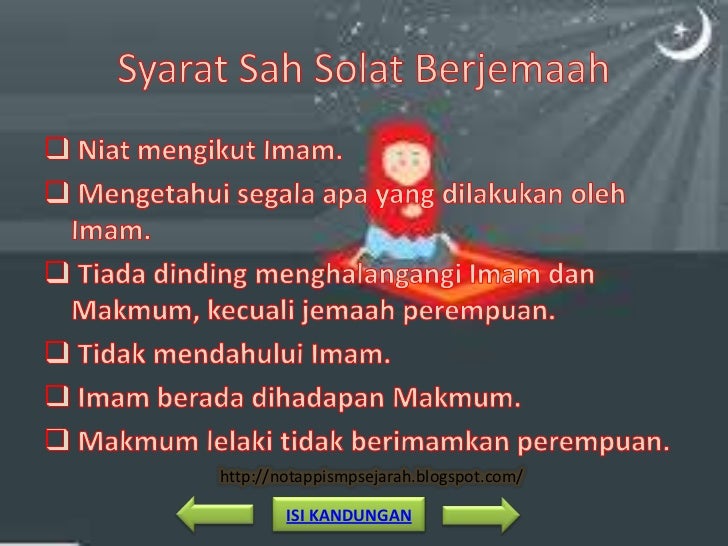 Syarat Sah Solat Berjemaah

❑ Niat mengikut Imam.

❑ Mengetahui segala apa yang dilakukan oleh Imam.

❑ Tiada dinding menghalangangi Imam dan Makmum, kecuali jemaah perempuan.

❑ Tidak mendahului Imam.

❑ Imam berada dihadapan Makmum.

❑ Makmum lelaki tidak berimamkan perempuan.

http://notappismpsejarah.blogspot.com/

ISI KANDUNGAN